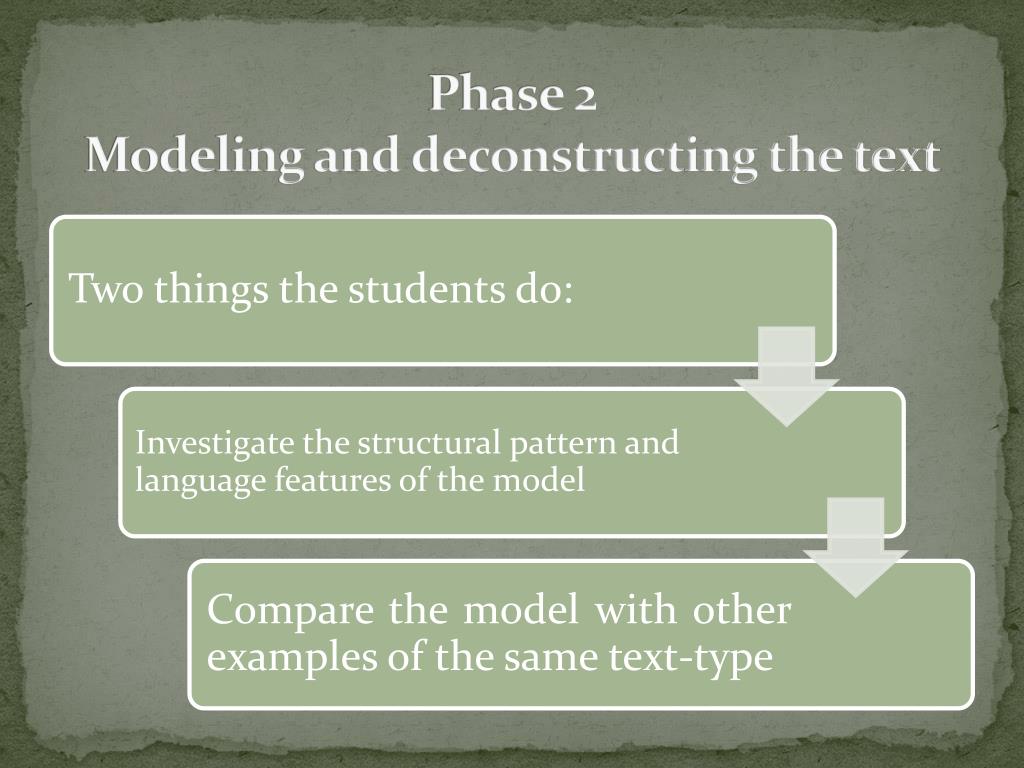 Phase 2
Modeling and deconstructing the text

Two things the students do:

Investigate the structural pattern and language features of the model

Compare the model with other examples of the same text-type